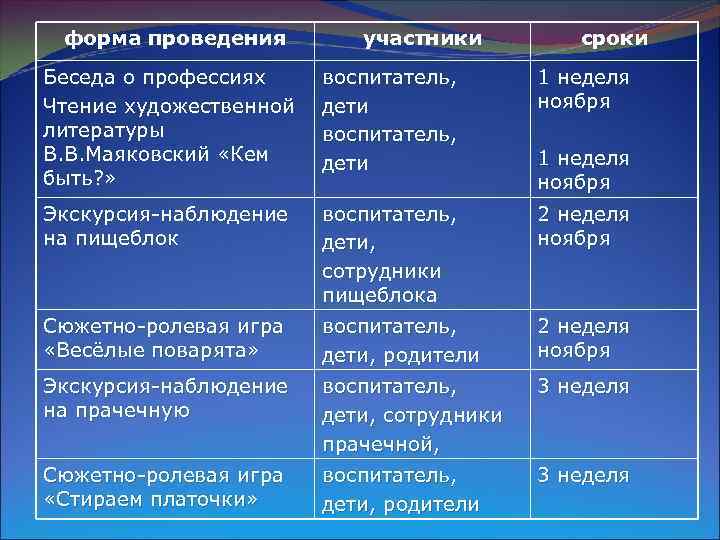 | форма проведения | участники | сроки |
|---|---|---|
| Беседа о профессиях Чтение художественной литературы В.В.Маяковский «Кем быть?» | воспитатель, дети воспитатель, дети | 1 неделя ноября 1 неделя ноября |
| Экскурсия-наблюдение на пищеблок | воспитатель, дети, сотрудники пищеблока | 2 неделя ноября |
| Сюжетно-ролевая игра «Весёлые поварята» | воспитатель, дети, родители | 2 неделя ноября |
| Экскурсия-наблюдение на прачечную | воспитатель, дети, сотрудники прачечной, | 3 неделя |
| Сюжетно-ролевая игра «Стираем платочки» | воспитатель, дети, родители | 3 неделя |